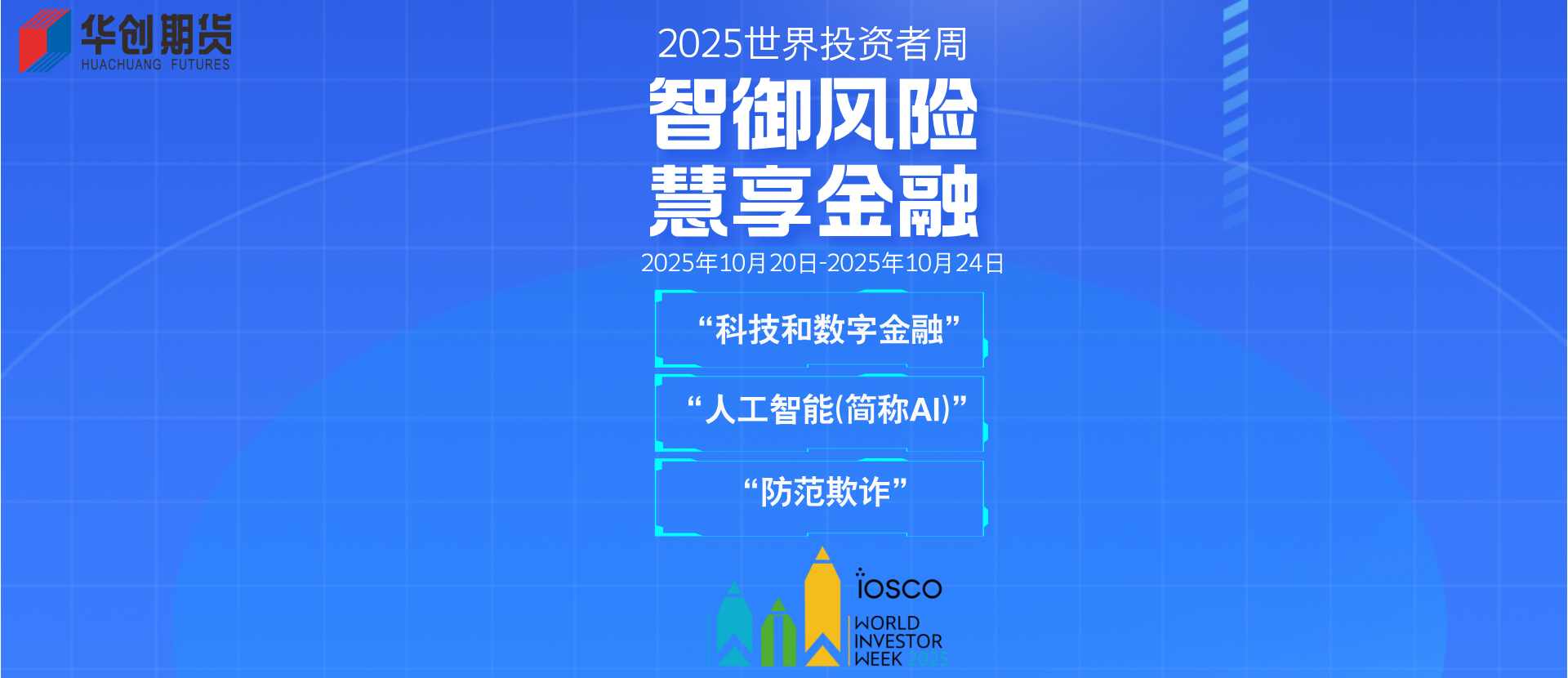 华创期货
HUACHUANG FUTURES

2025世界投资者周

智御风险
慧享金融

2025年10月20日-2025年10月24日

“科技和数字金融”

“人工智能(简称AI)”

“防范欺诈”

iosco
WORLD
INVESTOR
WEEK 2025